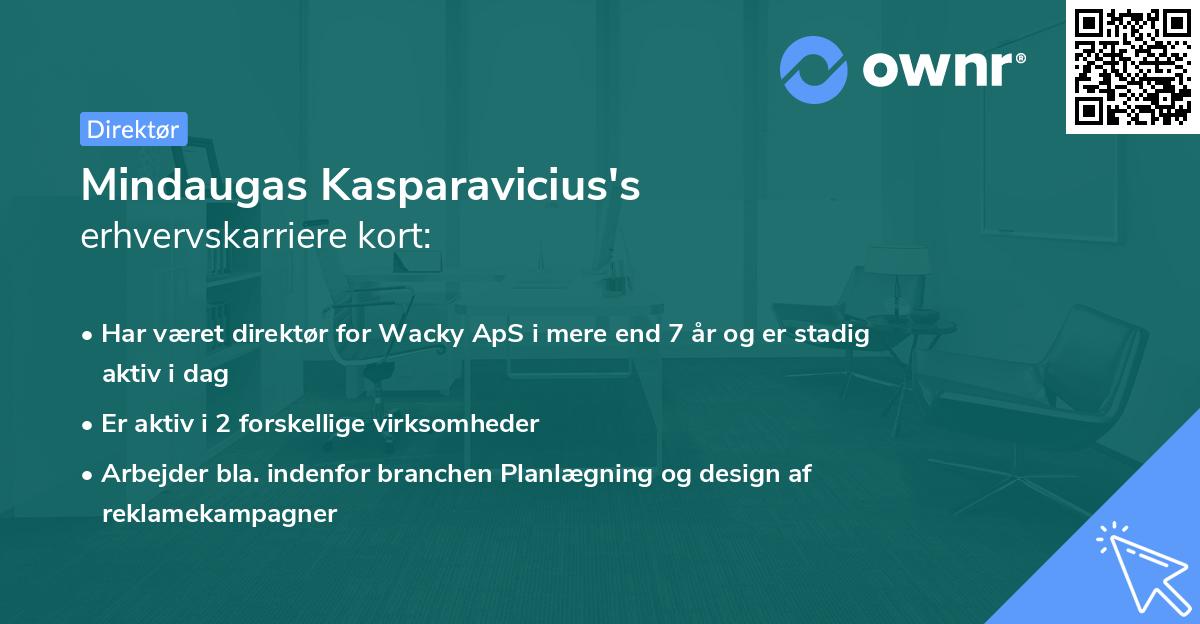 ownr®

Direktør

Mindaugas Kasparavicius's
erhvervskarriere kort:

• Har været direktør for Wacky ApS i mere end 7 år og er stadig aktiv i dag
• Er aktiv i 2 forskellige virksomheder
• Arbejder bla. indenfor branchen Planlægning og design af reklamekampagner